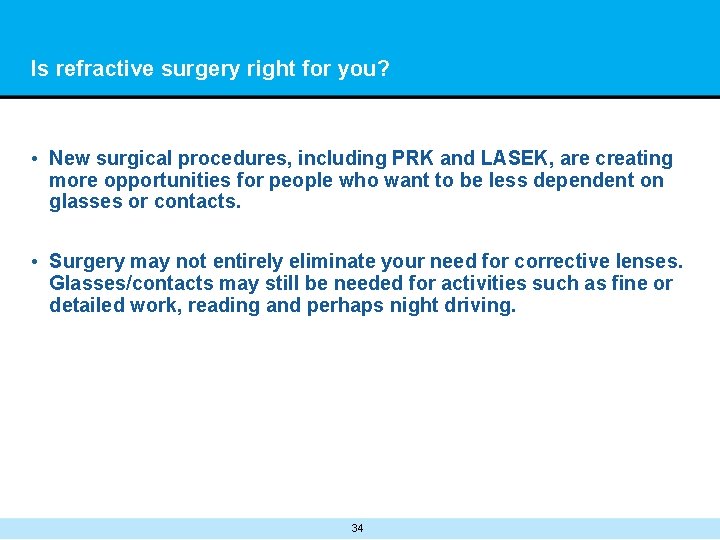 Is refractive surgery right for you?

• New surgical procedures, including PRK and LASEK, are creating more opportunities for people who want to be less dependent on glasses or contacts.

• Surgery may not entirely eliminate your need for corrective lenses. Glasses/contacts may still be needed for activities such as fine or detailed work, reading and perhaps night driving.

34